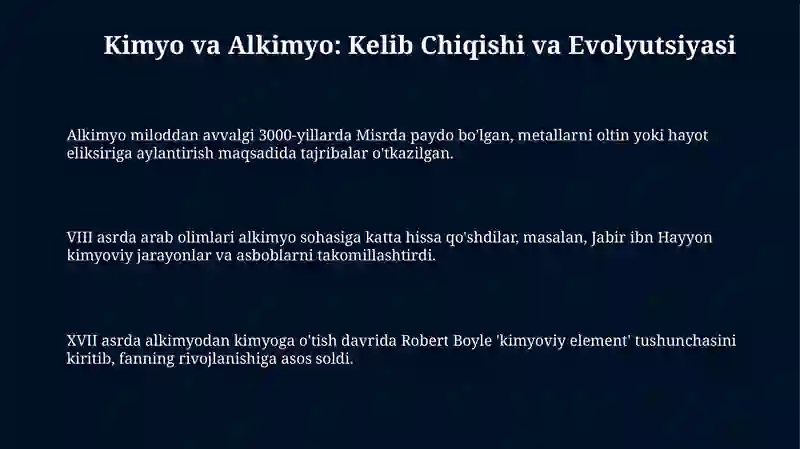 Kimyo va Alkimyo: Kelib Chiqishi va Evolyutsiyasi

Alkimyo miloddan avvalgi 3000-yillarda Misrda paydo bo'lgan, metallarni oltin yoki hayot eliksiriga aylantirish maqsadida tajribalar o'tkazilgan.

VIII asrda arab olimlari alkimyo sohasiga katta hissa qo'shdilar, masalan, Jabir ibn Hayyon kimyoviy jarayonlar va asboblarni takomillashtirdi.

XVII asrda alkimyodan kimyoga o'tish davrida Robert Boyle 'kimyoviy element' tushunchasini kiritib, fanning rivojlanishiga asos soldi.